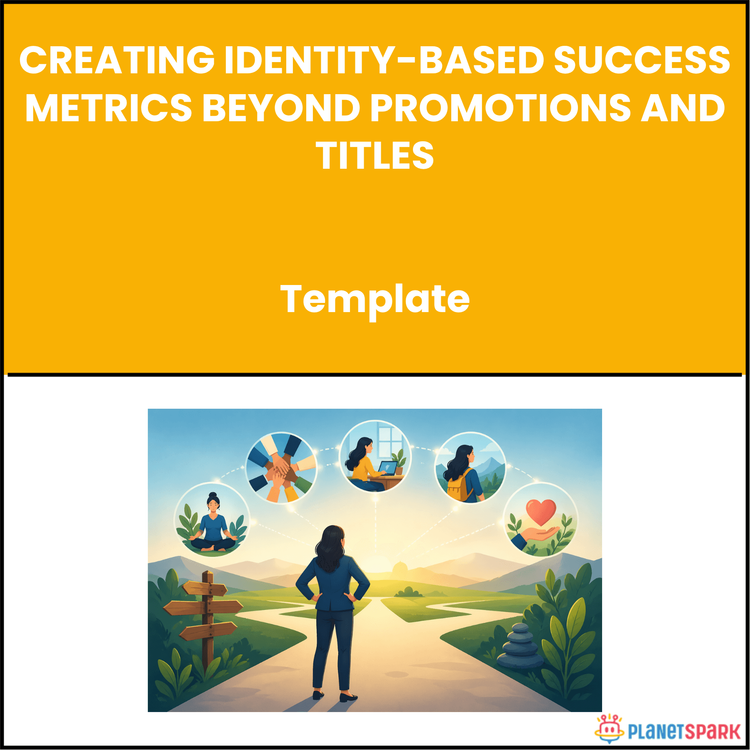 CREATING IDENTITY-BASED SUCCESS METRICS BEYOND PROMOTIONS AND TITLES

Template

PLANETSPARK